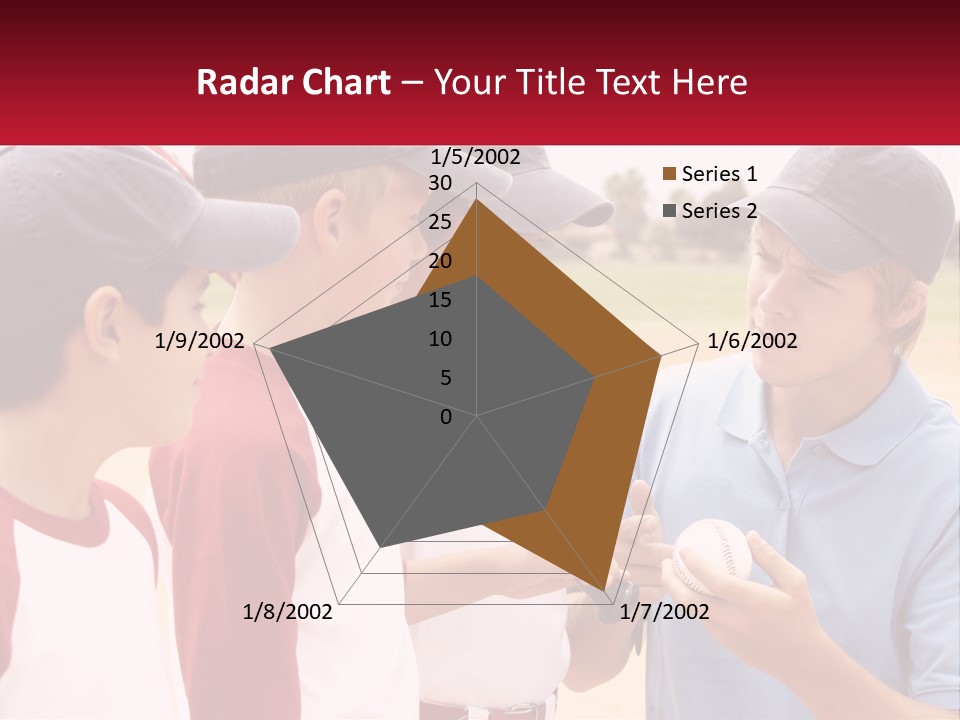 Radar Chart – Your Title Text Here

1/5/2002
30
25
20
15
10
5
0
1/6/2002
1/7/2002
1/8/2002
1/9/2002

Series 1
Series 2